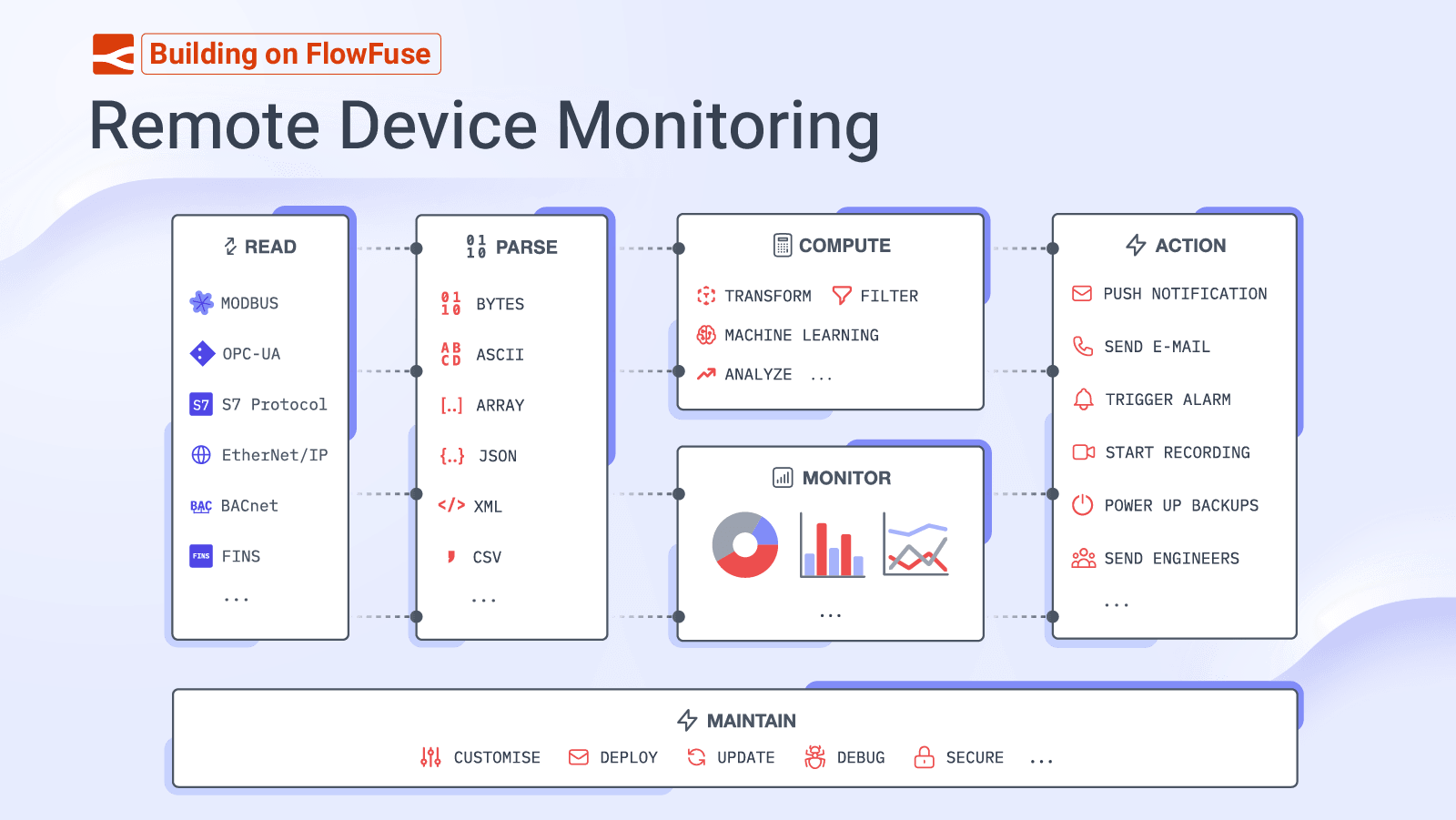 Building on FlowFuse

Remote Device Monitoring

READ

MODBUS

OPC-UA

S7 S7 Protocol

EtherNet/IP

BAC BACnet

FINS FINS

...

01 10 PARSE

01 10 BYTES

AB CD ASCII

[..] ARRAY

{..} JSON

</> XML

CSV

...

COMPUTE

TRANSFORM FILTER

MACHINE LEARNING

ANALYZE ...

MONITOR

...

ACTION

PUSH NOTIFICATION

SEND E-MAIL

TRIGGER ALARM

START RECORDING

POWER UP BACKUPS

SEND ENGINEERS

...

MAINTAIN

CUSTOMISE DEPLOY UPDATE DEBUG SECURE ...